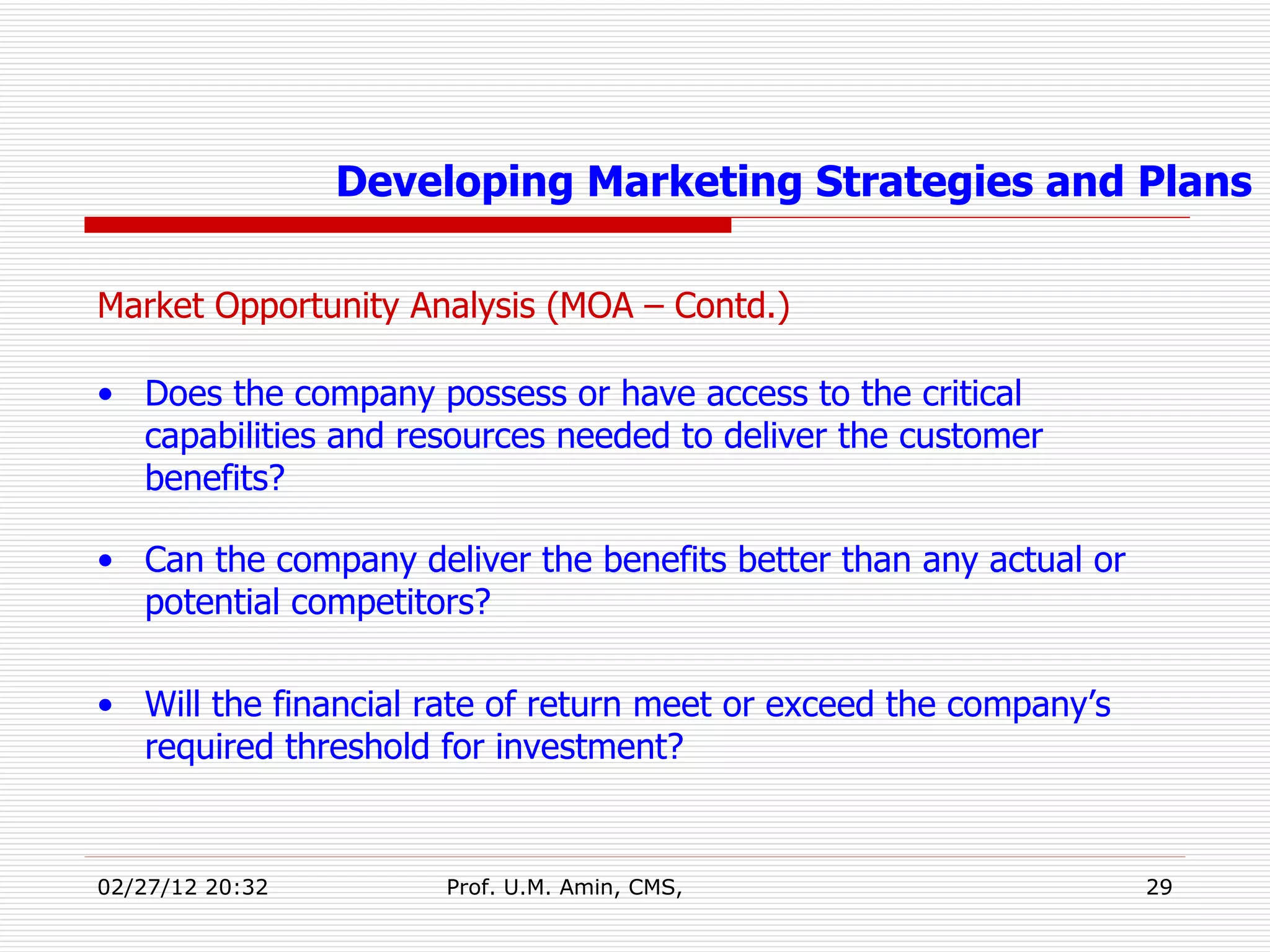 Developing Marketing Strategies and Plans

Market Opportunity Analysis (MOA – Contd.)

• Does the company possess or have access to the critical capabilities and resources needed to deliver the customer benefits?

• Can the company deliver the benefits better than any actual or potential competitors?

• Will the financial rate of return meet or exceed the company’s required threshold for investment?

02/27/12 20:32 Prof. U.M. Amin, CMS, 29